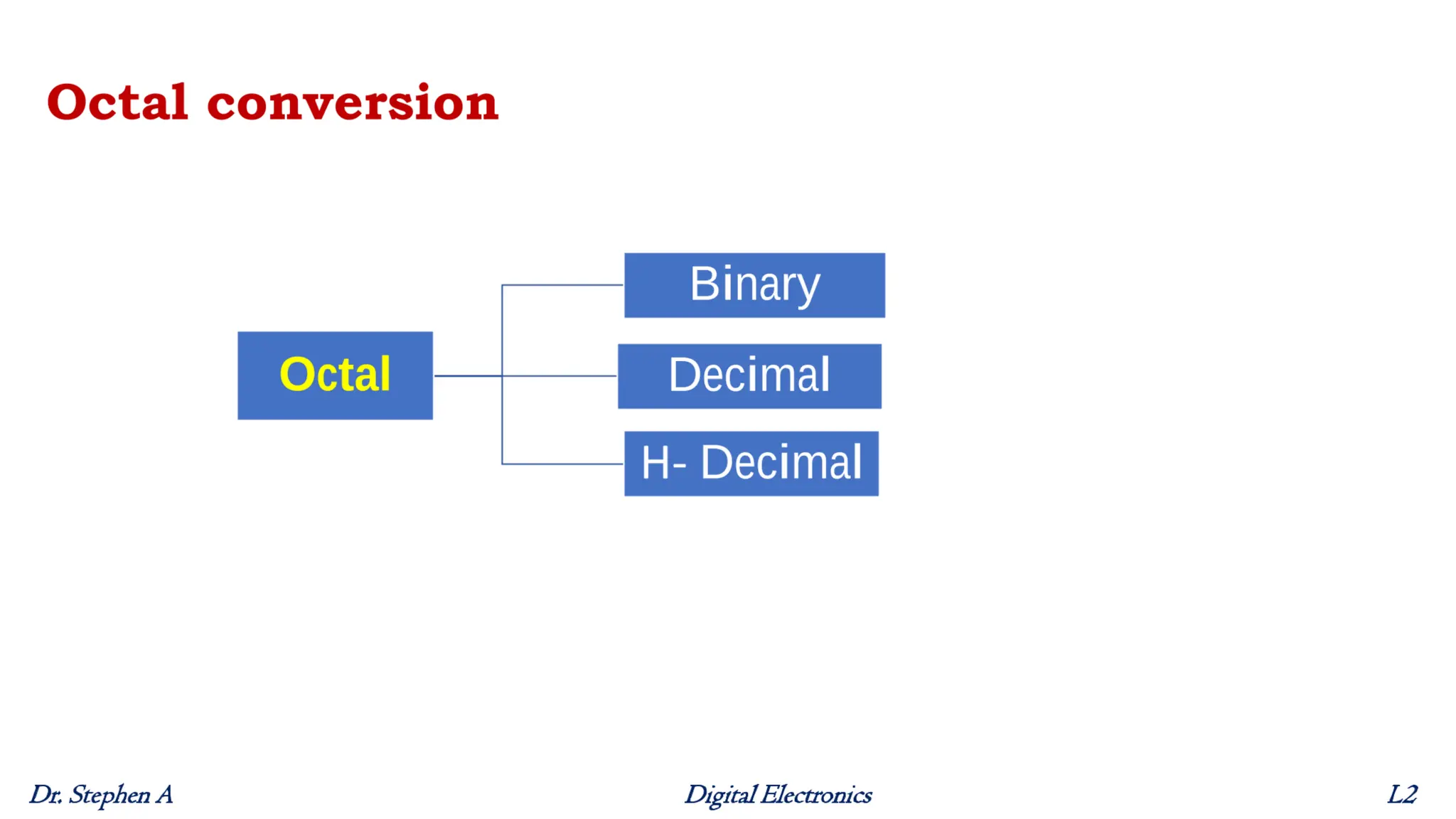 Octal conversion

Octal

Binary

Decimal

H- Decimal

Dr. Stephen A

Digital Electronics

L2